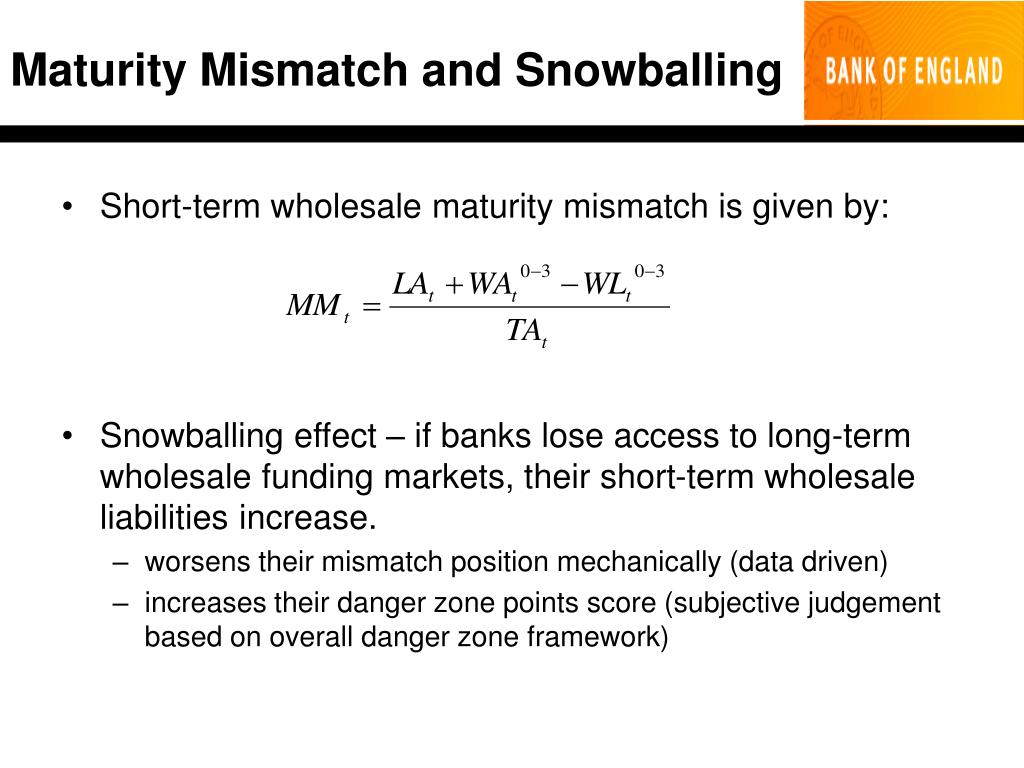 Maturity Mismatch and Snowballing

BANK OF ENGLAND

• Short-term wholesale maturity mismatch is given by:

$MM_t = \frac{LA_t + WA_t^{0-3} - WL_t^{0-3}}{TA_t}$

• Snowballing effect – if banks lose access to long-term wholesale funding markets, their short-term wholesale liabilities increase.
– worsens their mismatch position mechanically (data driven)
– increases their danger zone points score (subjective judgement based on overall danger zone framework)